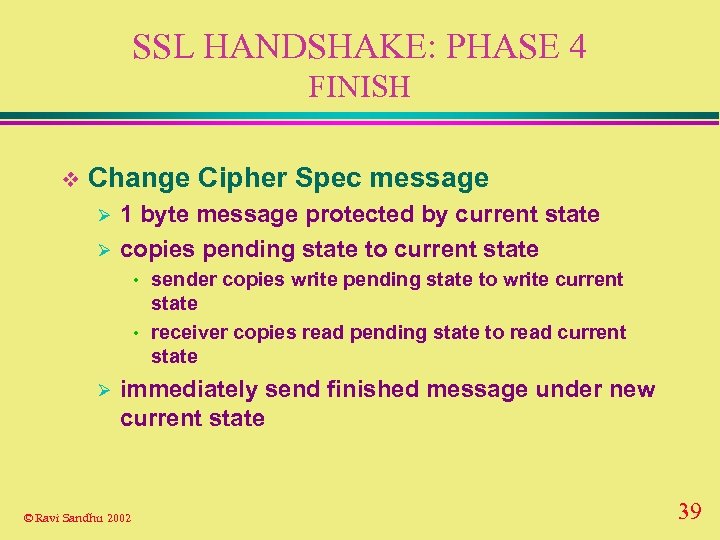 SSL HANDSHAKE: PHASE 4
FINISH

❖ Change Cipher Spec message
➢ 1 byte message protected by current state
➢ copies pending state to current state
• sender copies write pending state to write current state
• receiver copies read pending state to read current state
➢ immediately send finished message under new current state

© Ravi Sandhu 2002

39